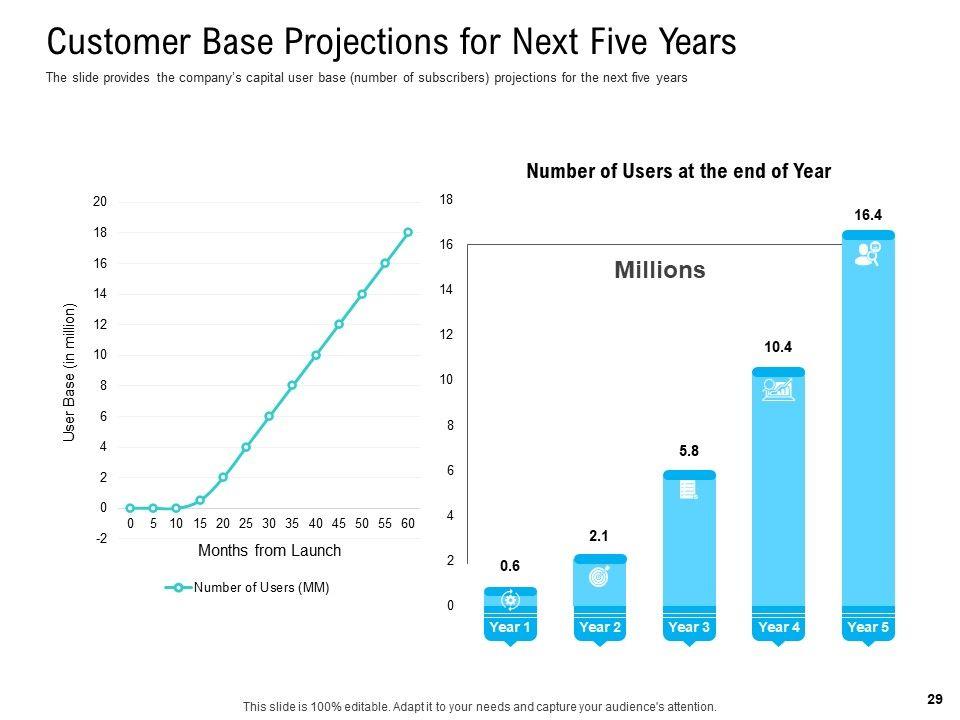 Customer Base Projections for Next Five Years

The slide provides the company's capital user base (number of subscribers) projections for the next five years

20
18
16
14
12
10
8
6
4
2
0
-2

User Base (in million)

0 5 10 15 20 25 30 35 40 45 50 55 60

Months from Launch

Number of Users (MM)

Number of Users at the end of Year

18
16
14
12
10
8
6
4
2
0

Millions

0.6
2.1
5.8
10.4
16.4

Year 1
Year 2
Year 3
Year 4
Year 5

This slide is 100% editable. Adapt it to your needs and capture your audience's attention.

29